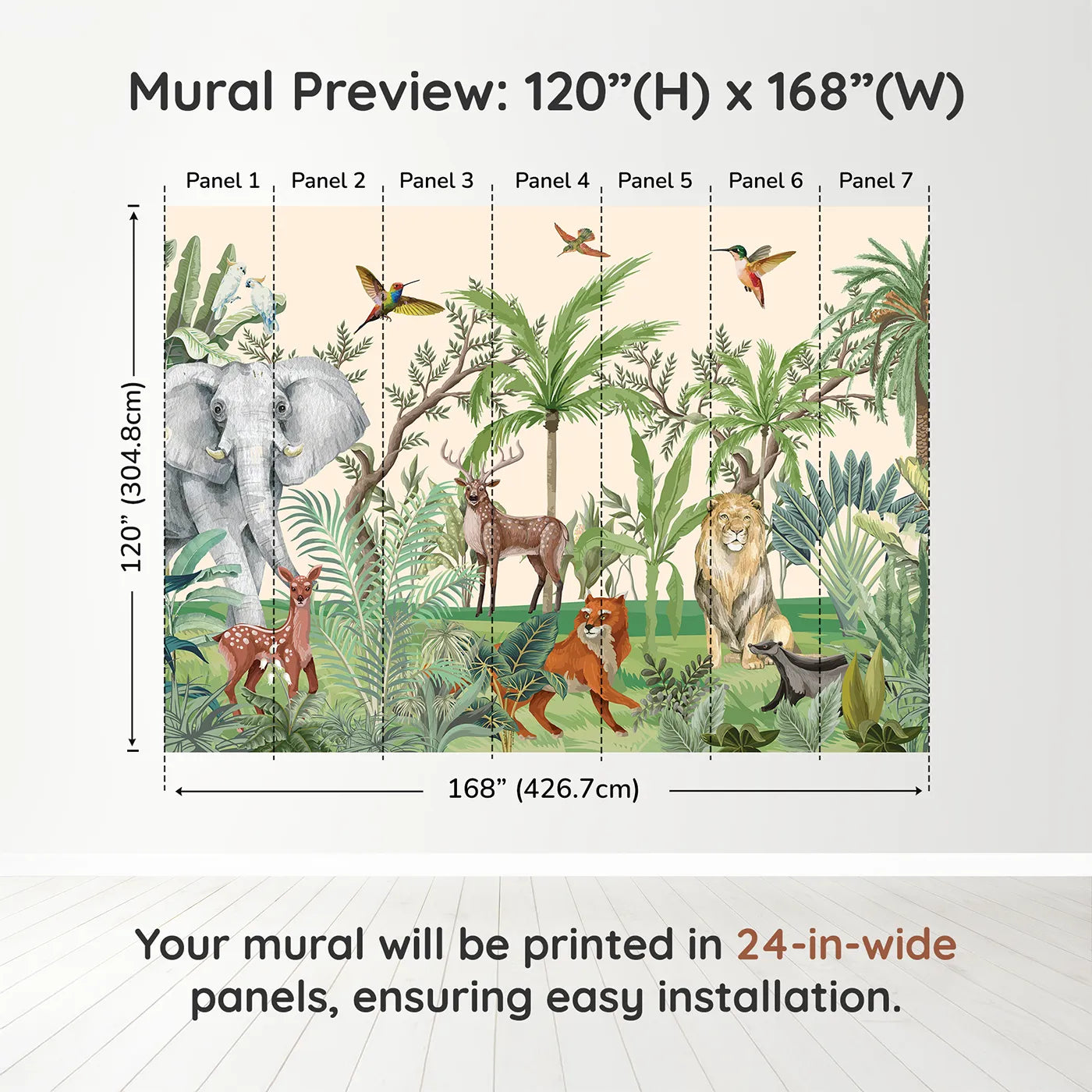 Mural Preview: 120”(H) x 168”(W)

Panel 1 Panel 2 Panel 3 Panel 4 Panel 5 Panel 6 Panel 7

120” (304.8cm)

168” (426.7cm)

Your mural will be printed in 24-in-wide panels, ensuring easy installation.